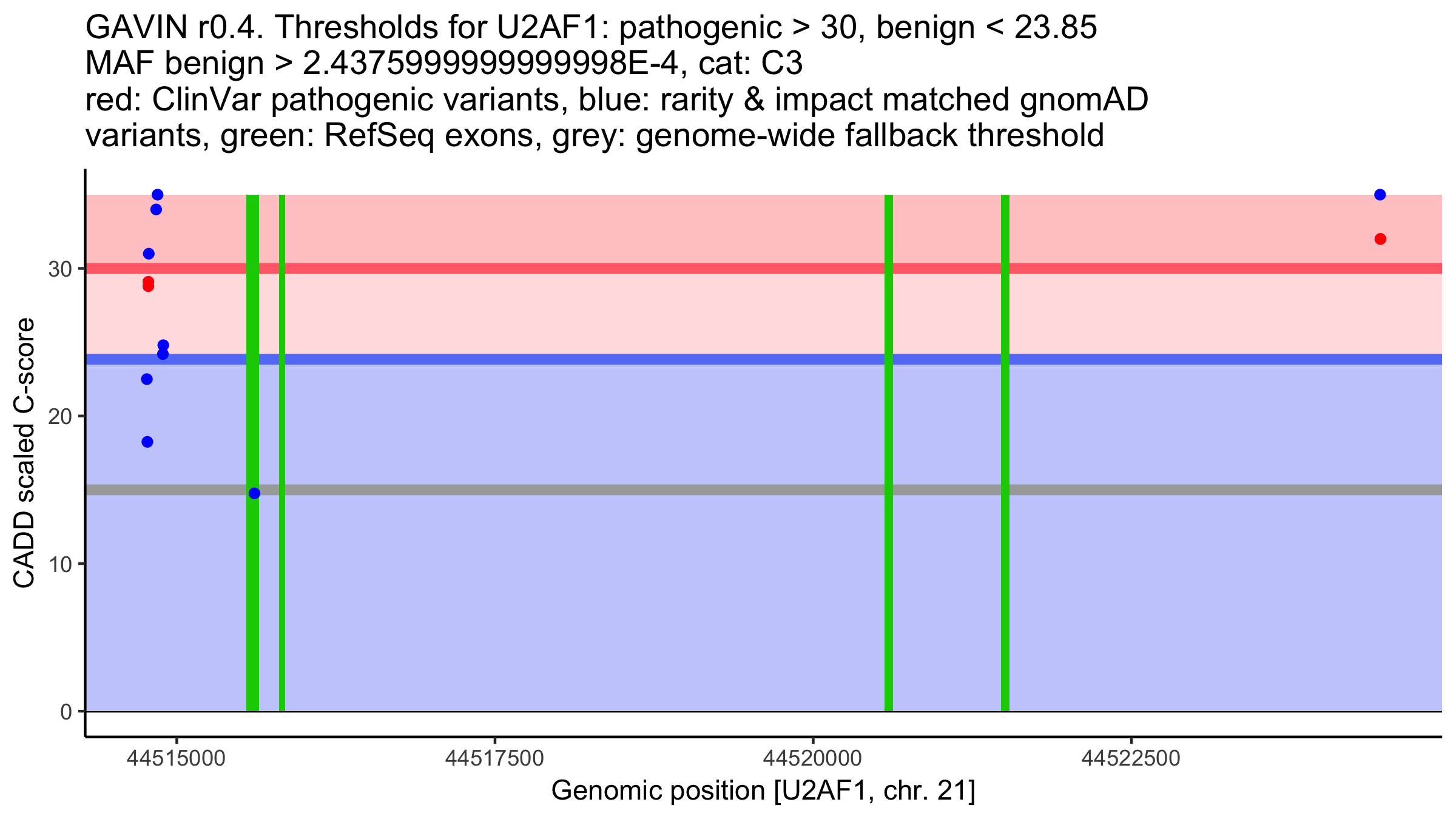 GAVIN r0.4. Thresholds for U2AF1: pathogenic > 30, benign < 23.85
MAF benign > 2.4375999999999998E-4, cat: C3
red: ClinVar pathogenic variants, blue: rarity & impact matched gnomAD variants, green: RefSeq exons, grey: genome-wide fallback threshold

CADD scaled C-score

30
20
10
0

44515000
44517500
44520000
44522500

Genomic position [U2AF1, chr. 21]